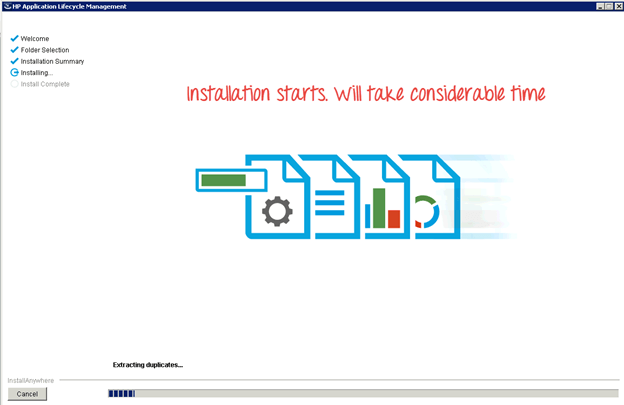 HP Application Lifecycle Management

Welcome
Folder Selection
Installation Summary
Installing...
Install Complete

Installation starts. Will take considerable time

Extracting duplicates...

InstallAnywhere

Cancel